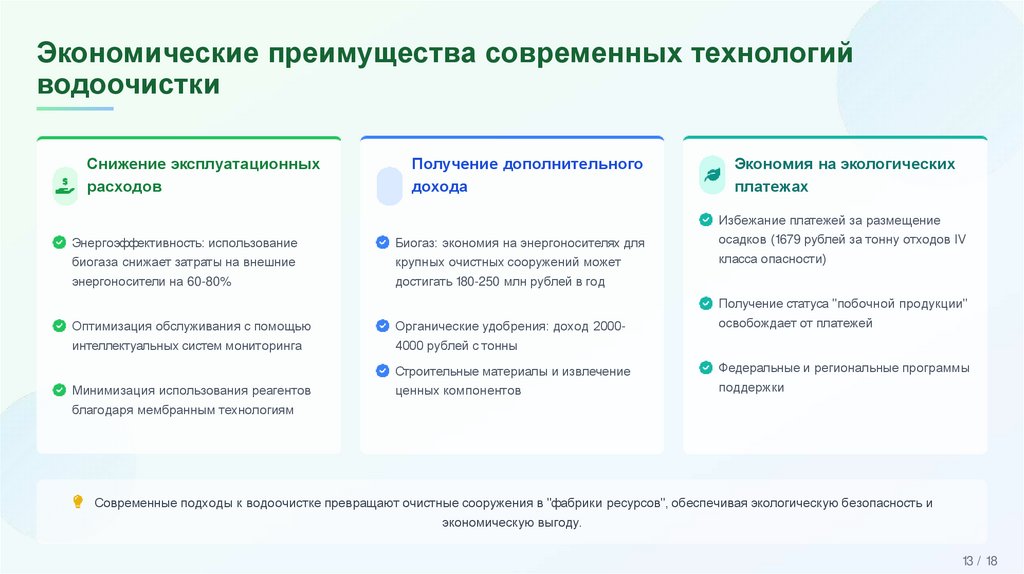 Экономические преимущества современных технологий водоочистки

Снижение эксплуатационных расходов

Энергоэффективность: использование биогаза снижает затраты на внешние энергоносители на 60-80%

Оптимизация обслуживания с помощью интеллектуальных систем мониторинга

Минимизация использования реагентов благодаря мембранным технологиям

Получение дополнительного дохода

Биогаз: экономия на энергоносителях для крупных очистных сооружений может достигать 180-250 млн рублей в год

Органические удобрения: доход 2000-4000 рублей с тонны

Строительные материалы и извлечение ценных компонентов

Экономия на экологических платежах

Избежание платежей за размещение осадков (1679 рублей за тонну отходов IV класса опасности)

Получение статуса "побочной продукции" освобождает от платежей

Федеральные и региональные программы поддержки

Современные подходы к водоочистке превращают очистные сооружения в "фабрики ресурсов", обеспечивая экологическую безопасность и экономическую выгоду.

13 / 18